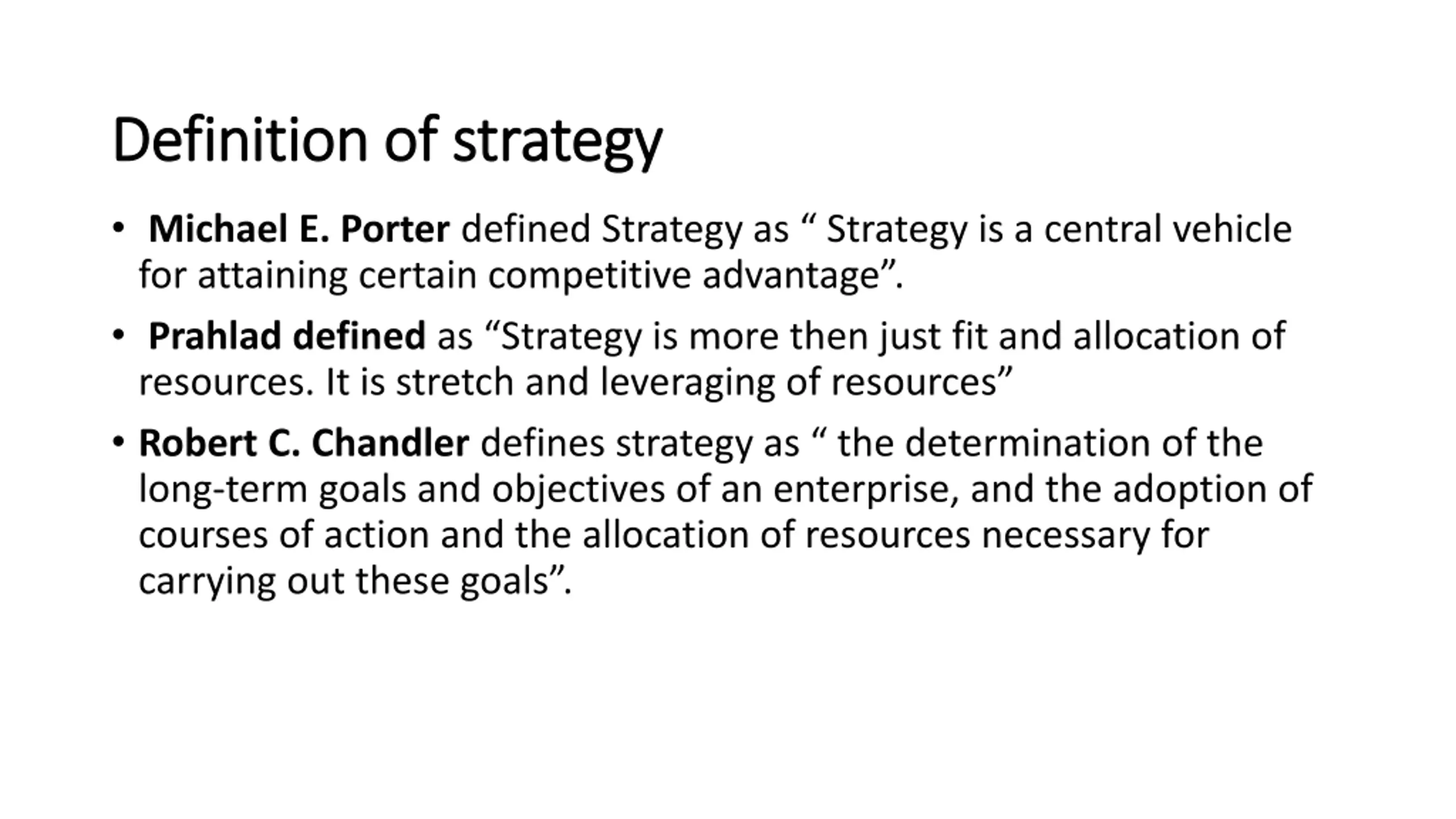 Definition of strategy

• Michael E. Porter defined Strategy as “ Strategy is a central vehicle for attaining certain competitive advantage”.

• Prahlad defined as “Strategy is more then just fit and allocation of resources. It is stretch and leveraging of resources”

• Robert C. Chandler defines strategy as “ the determination of the long-term goals and objectives of an enterprise, and the adoption of courses of action and the allocation of resources necessary for carrying out these goals”.